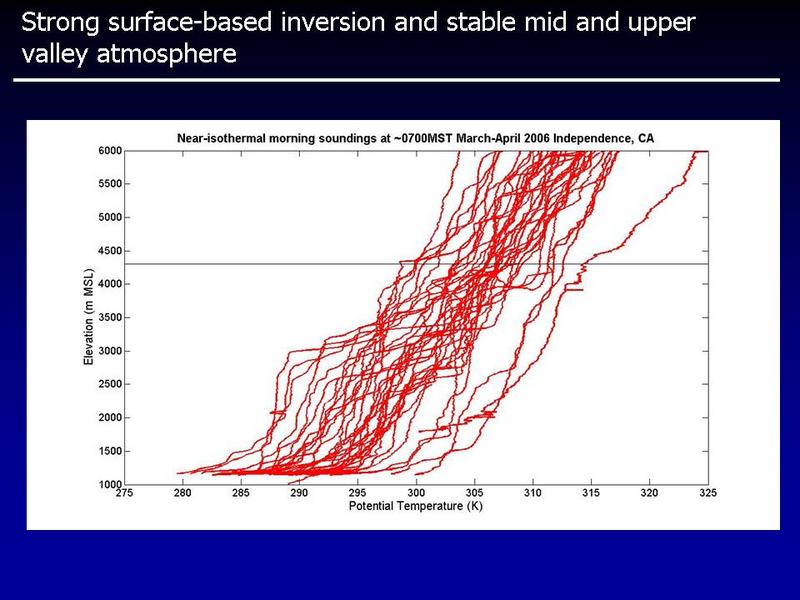 Strong surface-based inversion and stable mid and upper valley atmosphere

Near-isothermal morning soundings at ~0700MST March-April 2006 Independence, CA

Elevation (m MSL)

6000
5500
5000
4500
4000
3500
3000
2500
2000
1500
1000

275 280 285 290 295 300 305 310 315 320 325

Potential Temperature (K)